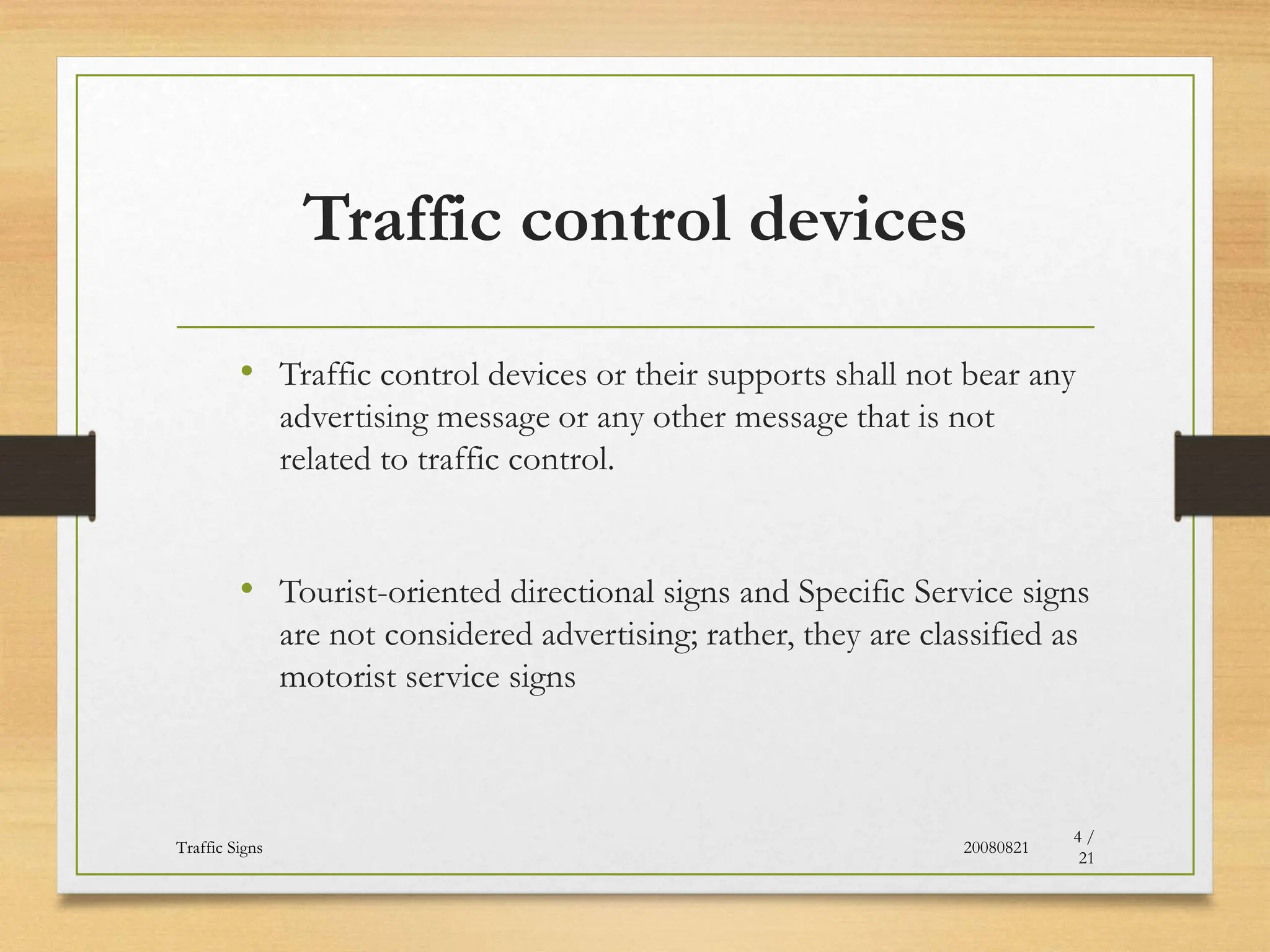 Traffic control devices

• Traffic control devices or their supports shall not bear any advertising message or any other message that is not related to traffic control.

• Tourist-oriented directional signs and Specific Service signs are not considered advertising; rather, they are classified as motorist service signs

Traffic Signs

20080821

4 / 21